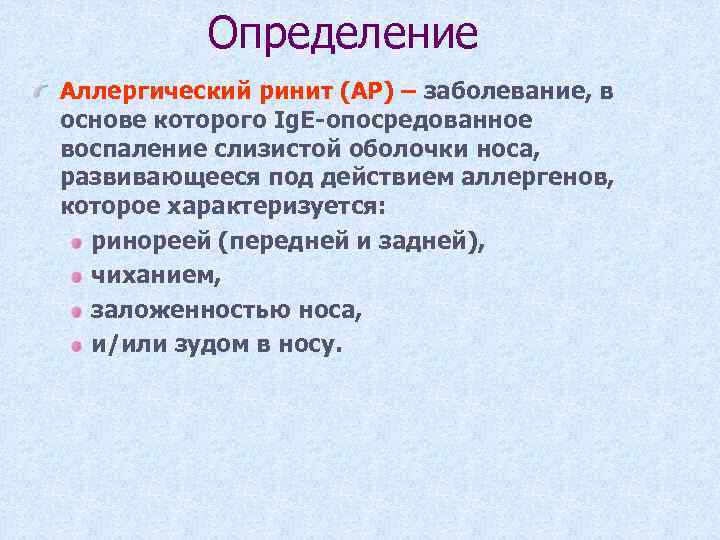 Определение

Аллергический ринит (АР) – заболевание, в основе которого IgE-опосредованное воспаление слизистой оболочки носа, развивающееся под действием аллергенов, которое характеризуется:

ринореей (передней и задней),
чиханием,
заложенностью носа,
и/или зудом в носу.